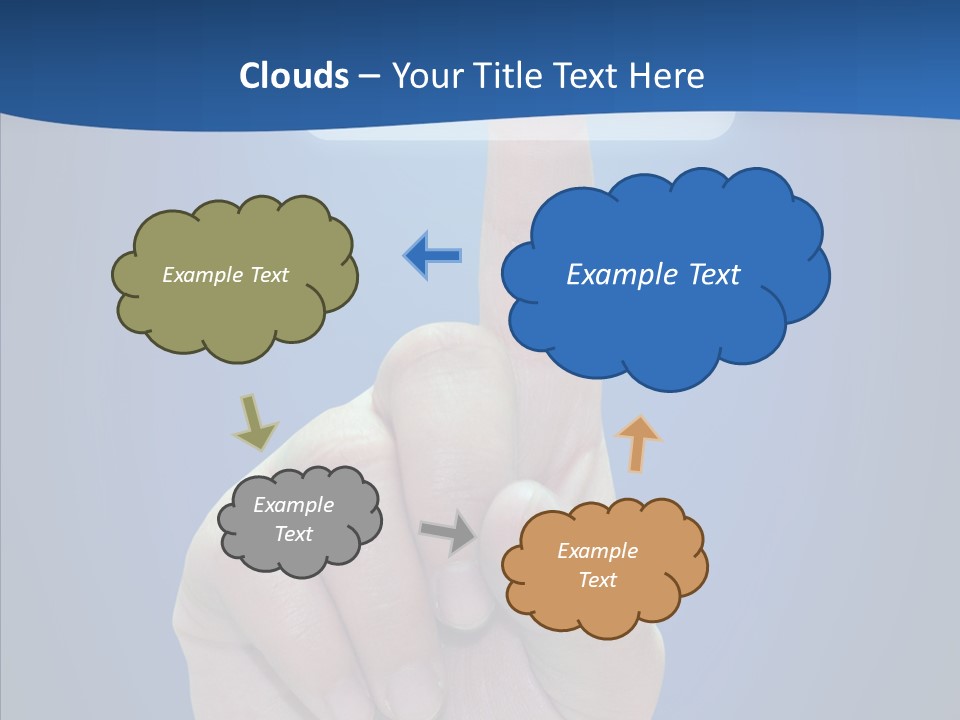 Clouds – Your Title Text Here

Example Text

Example Text

Example Text

Example Text